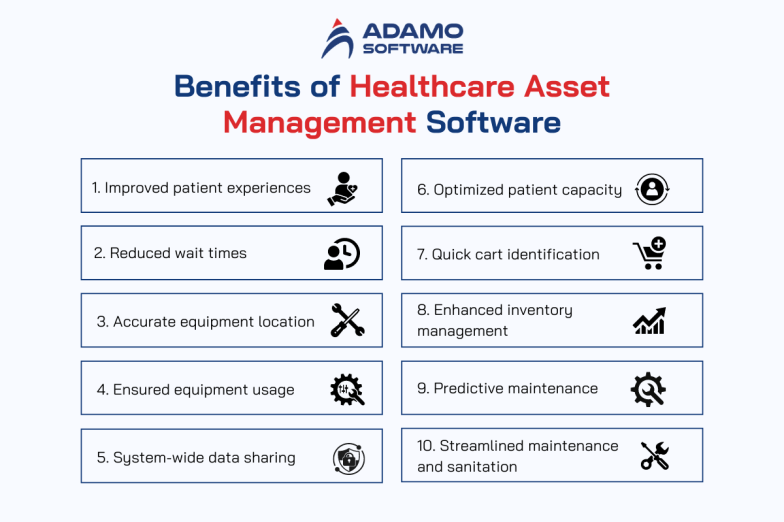 ADAMO SOFTWARE

Benefits of Healthcare Asset Management Software

1. Improved patient experiences

2. Reduced wait times

3. Accurate equipment location

4. Ensured equipment usage

5. System-wide data sharing

6. Optimized patient capacity

7. Quick cart identification

8. Enhanced inventory management

9. Predictive maintenance

10. Streamlined maintenance and sanitation